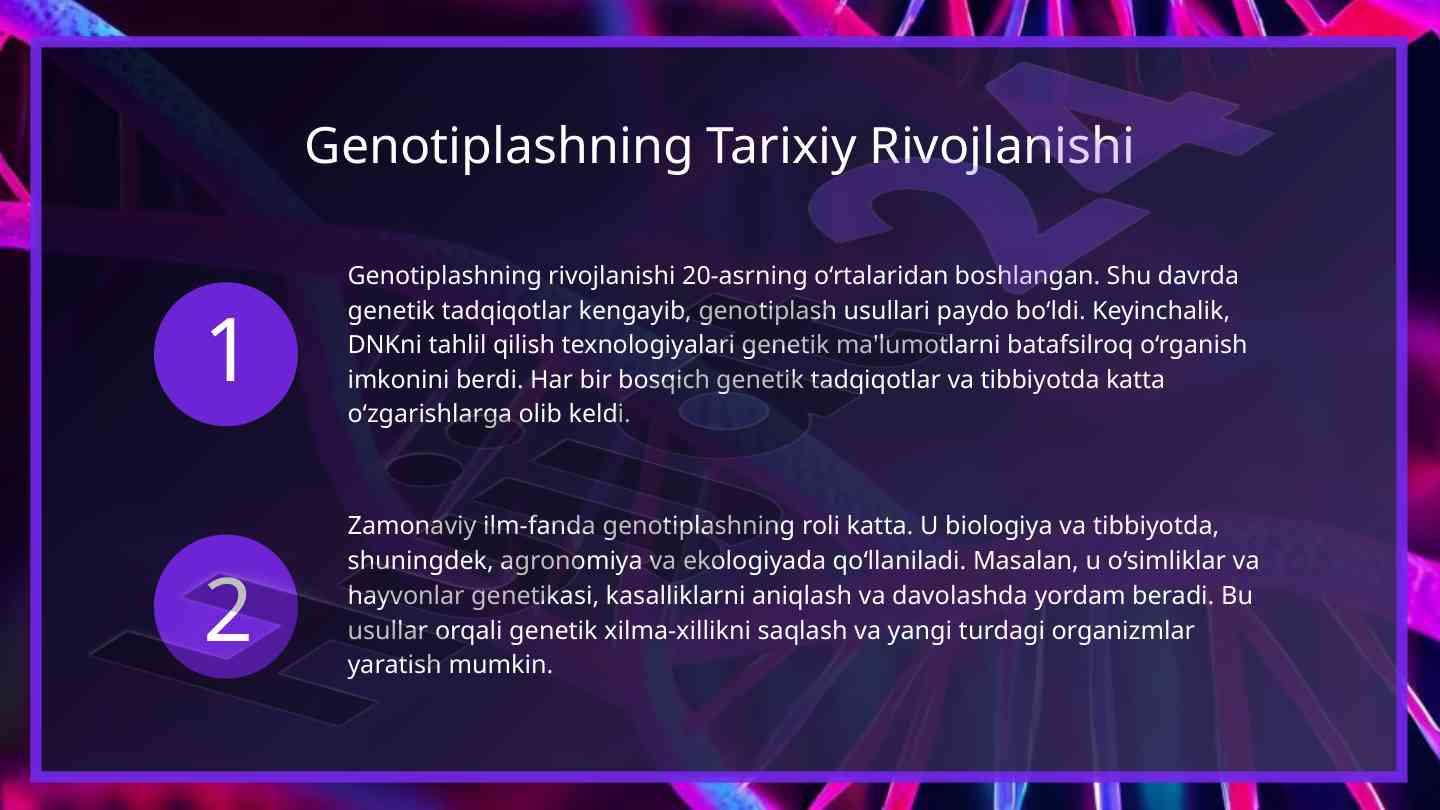 Genotiplashning Tarixiy Rivojlanishi

1

Genotiplashning rivojlanishi 20-asrning oʻrtalaridan boshlangan. Shu davrda genetik tadqiqotlar kengayib, genotiplash usullari paydo boʻldi. Keyinchalik, DNKni tahlil qilish texnologiyalari genetik ma'lumotlarni batafsilroq oʻrganish imkonini berdi. Har bir bosqich genetik tadqiqotlar va tibbiyotda katta oʻzgarishlarga olib keldi.

2

Zamonaviy ilm-fanda genotiplashning roli katta. U biologiya va tibbiyotda, shuningdek, agronomiya va ekologiyada qoʻllaniladi. Masalan, u oʻsimliklar va hayvonlar genetikasi, kasalliklarni aniqlash va davolashda yordam beradi. Bu usullar orqali genetik xilma-xillikni saqlash va yangi turdagi organizmlar yaratish mumkin.